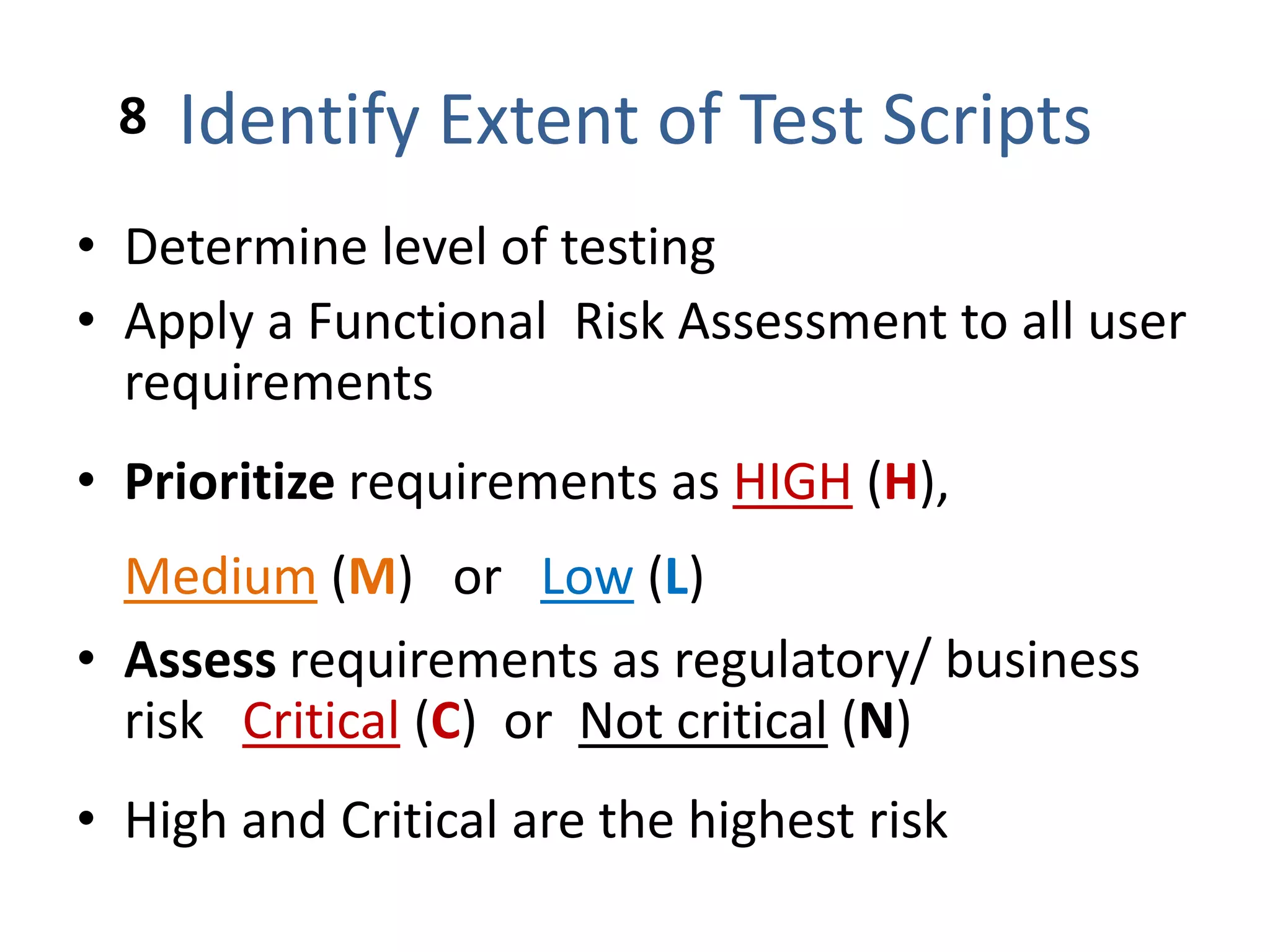 8 Identify Extent of Test Scripts

• Determine level of testing
• Apply a Functional Risk Assessment to all user requirements

• Prioritize requirements as HIGH (H),

Medium (M) or Low (L)

• Assess requirements as regulatory/ business risk Critical (C) or Not critical (N)

• High and Critical are the highest risk